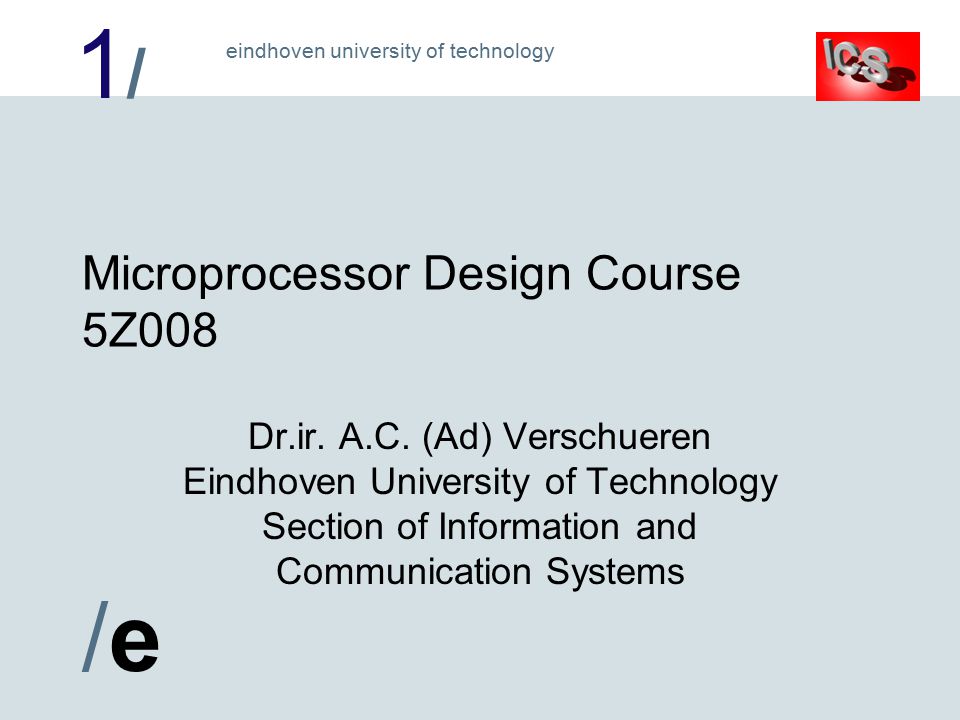 1/

eindhoven university of technology

ICS

Microprocessor Design Course 5Z008

Dr.ir. A.C. (Ad) Verschueren
Eindhoven University of Technology
Section of Information and Communication Systems

/e